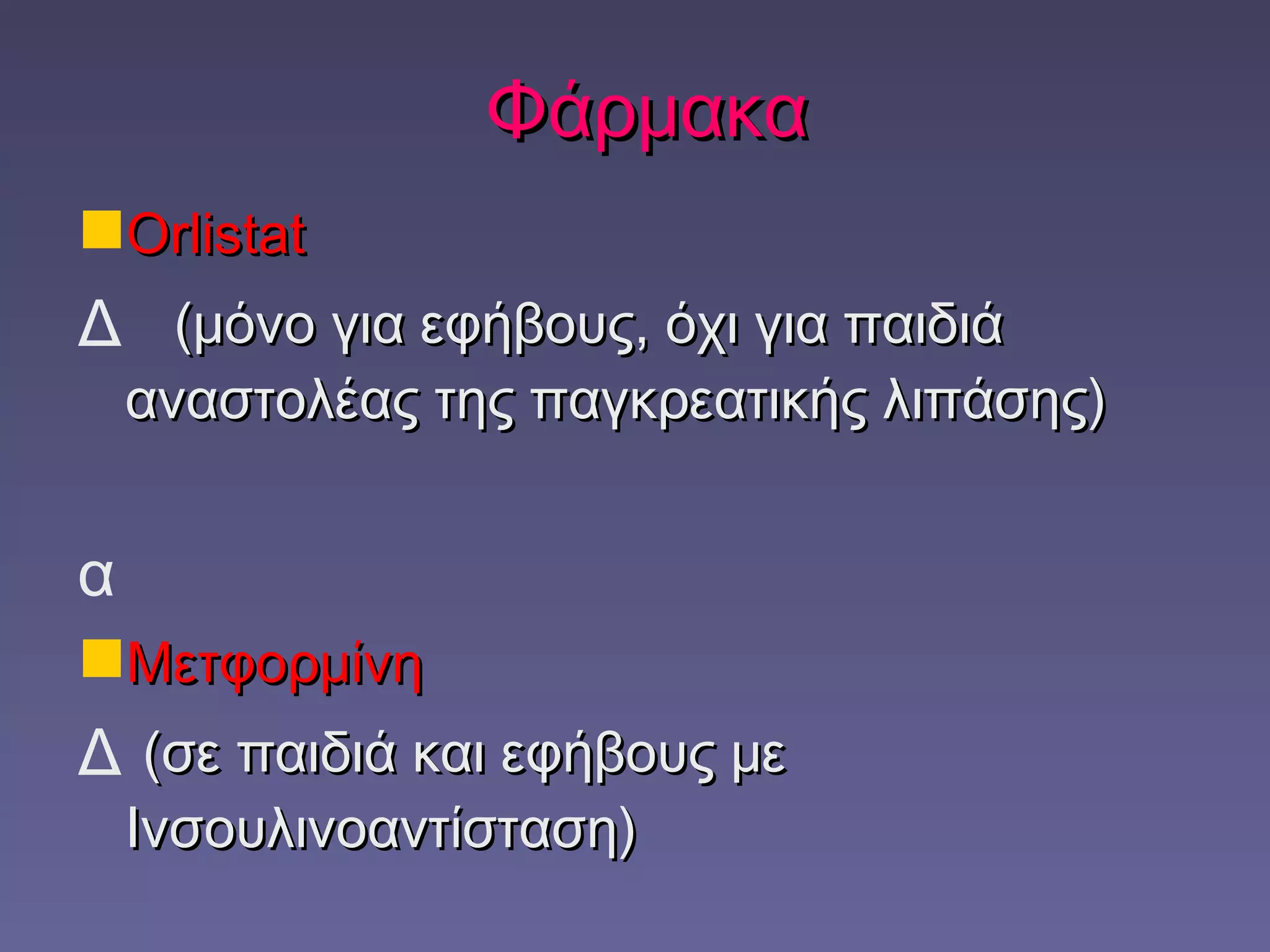 Φάρμακα

Orlistat

Δ (μόνο για εφήβους, όχι για παιδιά αναστολέας της παγκρεατικής λιπάσης)

α

Μετφορμίνη

Δ (σε παιδιά και εφήβους με Ινσουλινοαντίσταση)